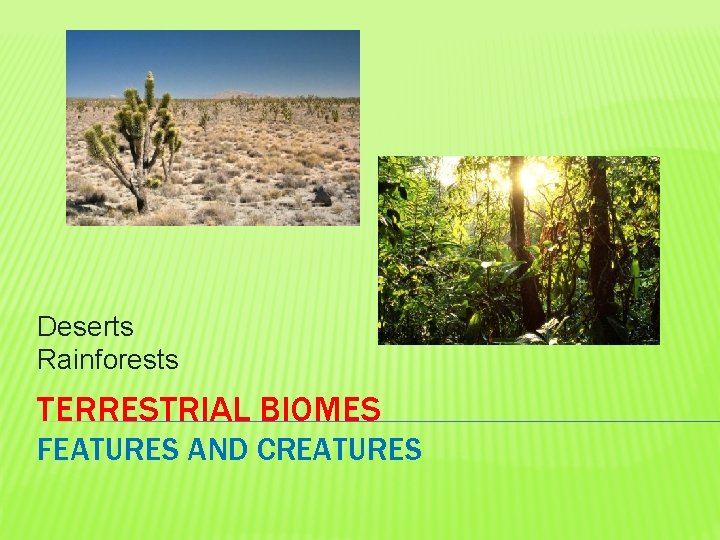 Deserts
Rainforests

TERRESTRIAL BIOMES
FEATURES AND CREATURES